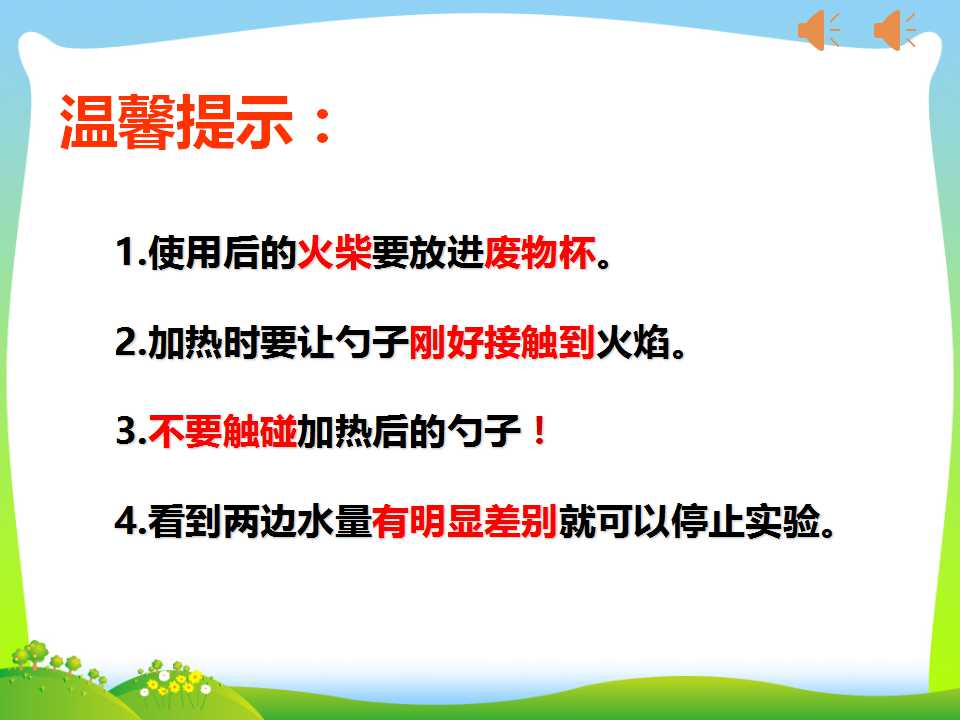 温馨提示：

1.使用后的火柴要放进废物杯。

2.加热时要让勺子刚好接触到火焰。

3.不要触碰加热后的勺子！

4.看到两边水量有明显差别就可以停止实验。